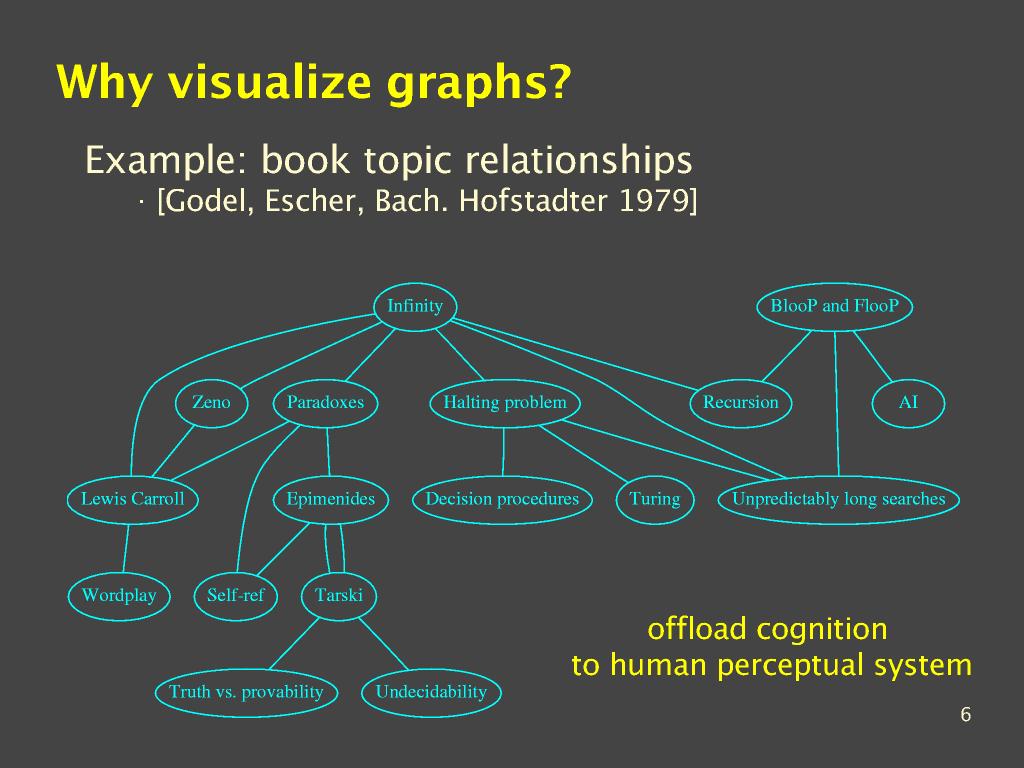 Why visualize graphs?

Example: book topic relationships

· [Godel, Escher, Bach. Hofstadter 1979]

Infinity

BlooP and FlooP

Zeno

Paradoxes

Halting problem

Recursion

AI

Lewis Carroll

Epimenides

Decision procedures

Turing

Unpredictably long searches

Wordplay

Self-ref

Tarski

Truth vs. provability

Undecidability

offload cognition
to human perceptual system

6